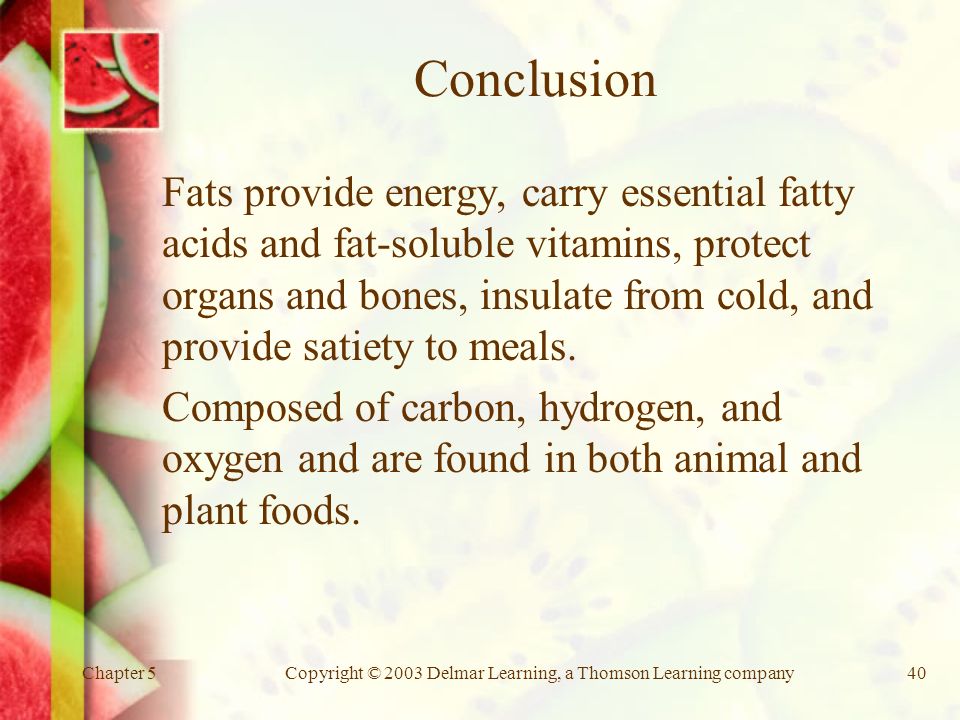 Conclusion

Fats provide energy, carry essential fatty acids and fat-soluble vitamins, protect organs and bones, insulate from cold, and provide satiety to meals.

Composed of carbon, hydrogen, and oxygen and are found in both animal and plant foods.

Chapter 5

Copyright © 2003 Delmar Learning, a Thomson Learning company

40